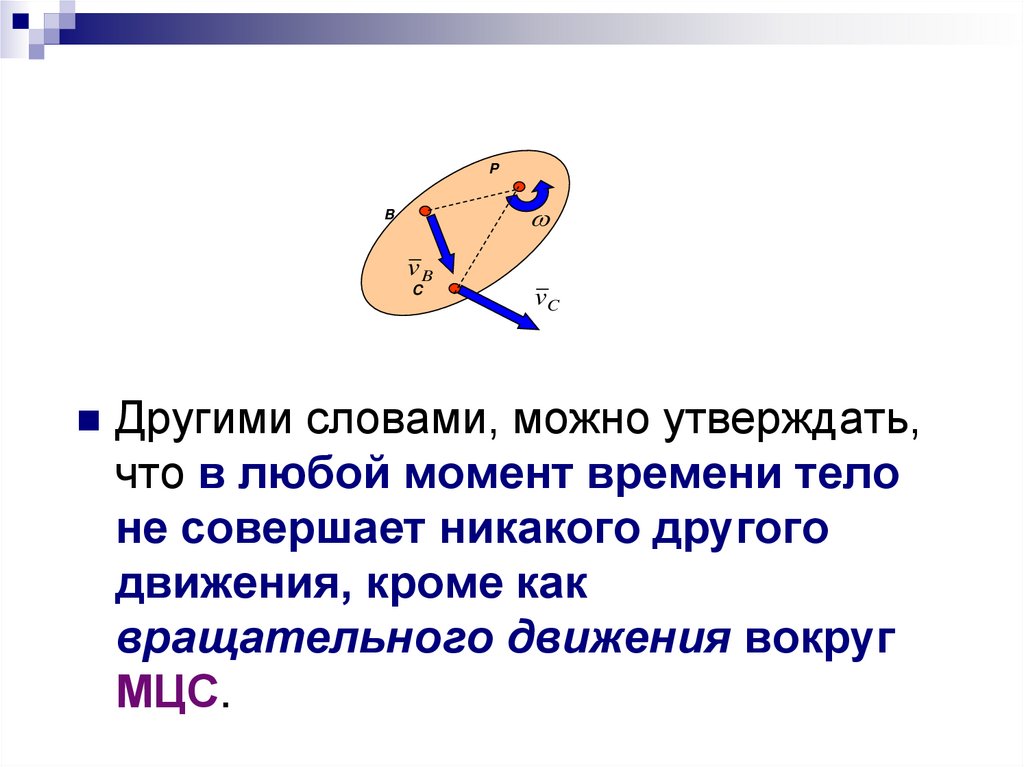 P

B

$\omega$

$\bar{v}_B$

C

$\bar{v}_C$

Другими словами, можно утверждать, что в любой момент времени тело не совершает никакого другого движения, кроме как вращательного движения вокруг МЦС.